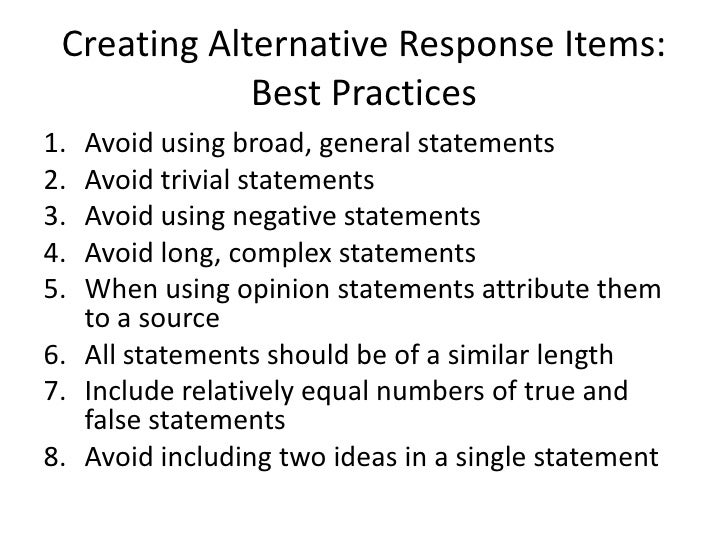 Creating Alternative Response Items: Best Practices

1. Avoid using broad, general statements
2. Avoid trivial statements
3. Avoid using negative statements
4. Avoid long, complex statements
5. When using opinion statements attribute them to a source
6. All statements should be of a similar length
7. Include relatively equal numbers of true and false statements
8. Avoid including two ideas in a single statement